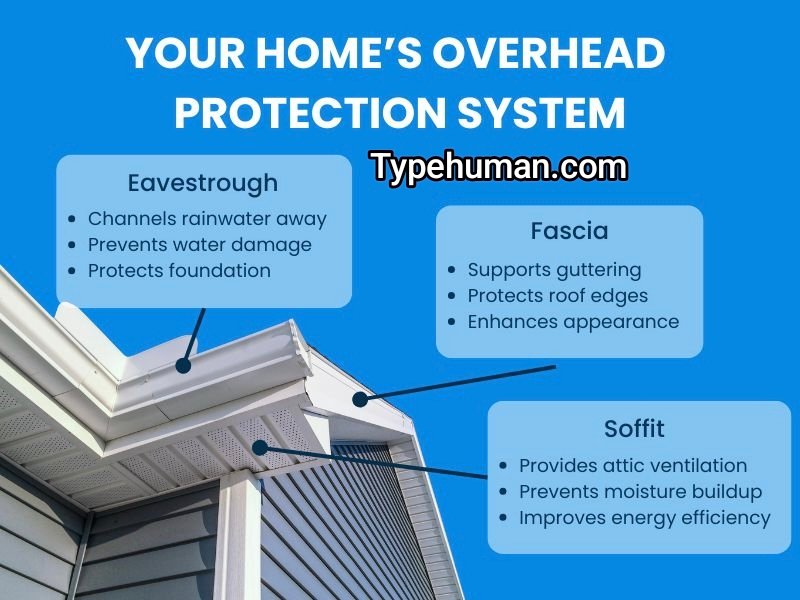 YOUR HOME'S OVERHEAD PROTECTION SYSTEM

Typehuman.com

Eavestrough
- Channels rainwater away
- Prevents water damage
- Protects foundation

Fascia
- Supports guttering
- Protects roof edges
- Enhances appearance

Soffit
- Provides attic ventilation
- Prevents moisture buildup
- Improves energy efficiency